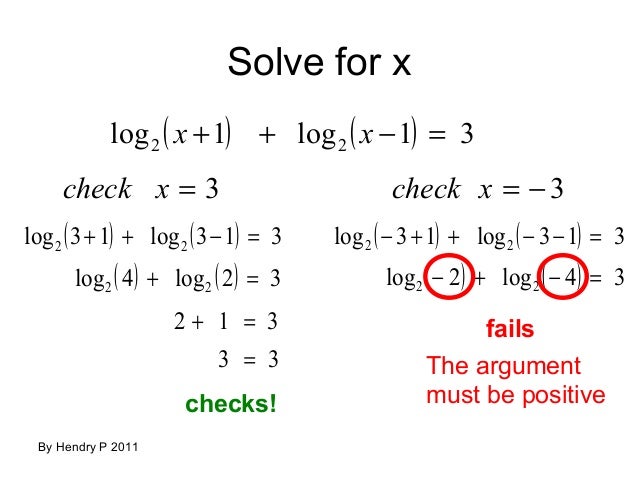 Solve for x

$\log_2(x+1) + \log_2(x-1) = 3$

$check \quad x = 3$

$\log_2(3+1) + \log_2(3-1) = 3$

$\log_2(4) + \log_2(2) = 3$

$2 + 1 = 3$

$3 = 3$

checks!

$check \quad x = -3$

$\log_2(-3+1) + \log_2(-3-1) = 3$

$\log_2(-2) + \log_2(-4) = 3$

fails

The argument must be positive

By Hendry P 2011